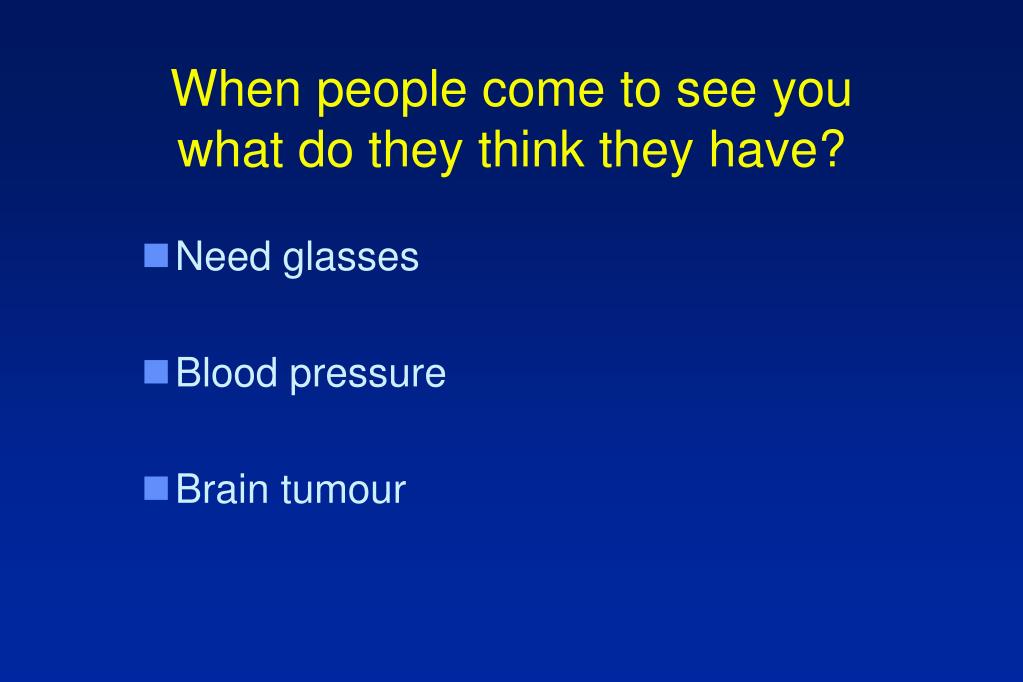 When people come to see you what do they think they have?

Need glasses

Blood pressure

Brain tumour